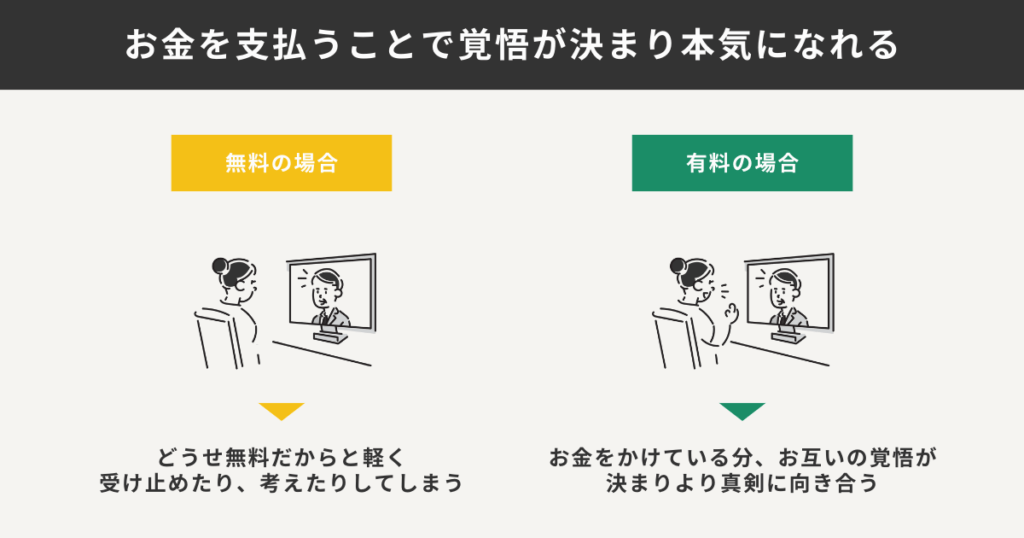 お金を支払うことで覚悟が決まり本気になれる

無料の場合

どうせ無料だからと軽く受け止めたり、考えたりしてしまう

有料の場合

お金をかけている分、お互いの覚悟が決まりより真剣に向き合う